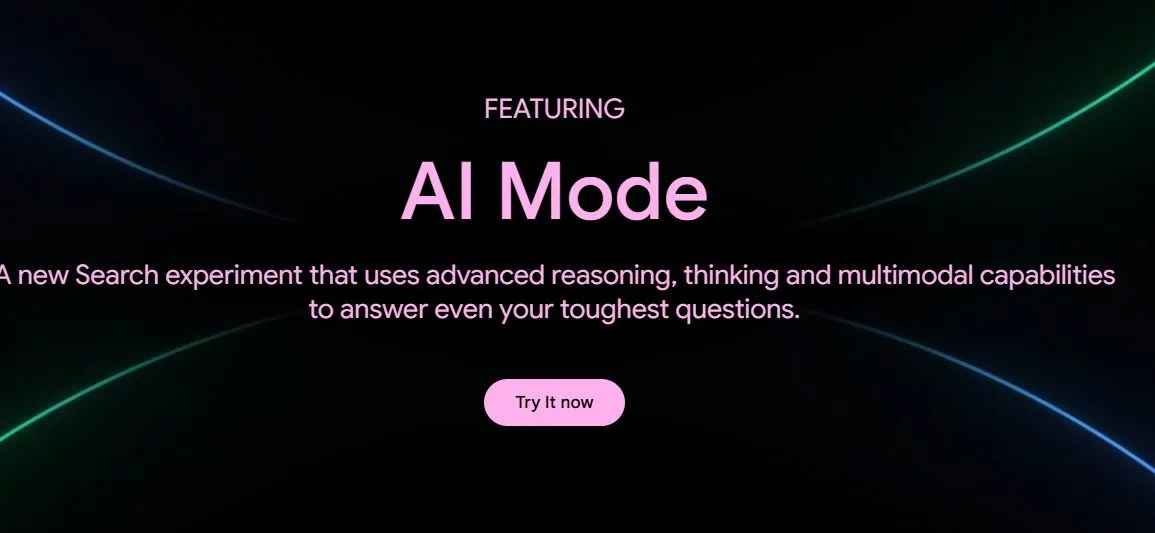 FEATURING

AI Mode

A new Search experiment that uses advanced reasoning, thinking and multimodal capabilities to answer even your toughest questions.

Try It now